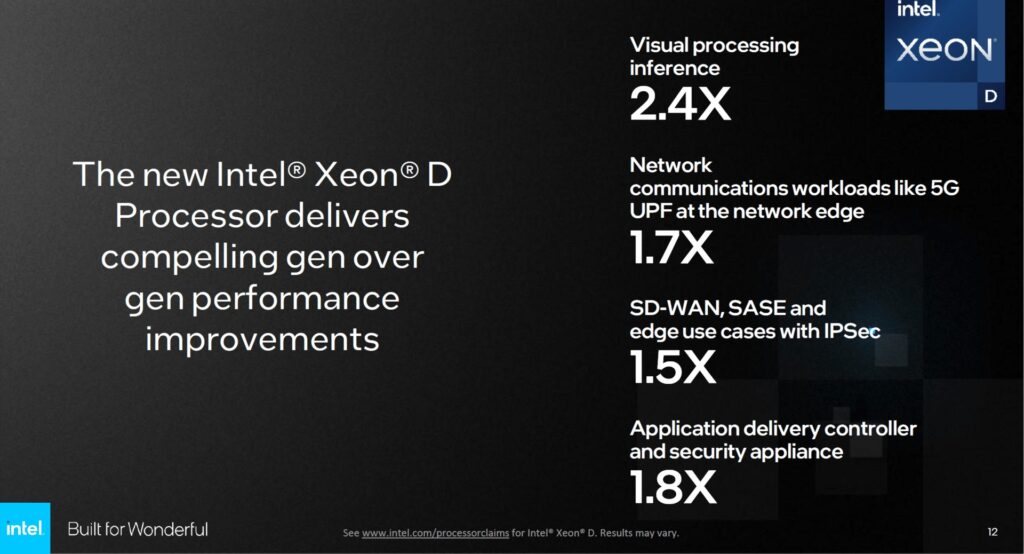 The new Intel® Xeon® D Processor delivers compelling gen over gen performance improvements

Visual processing inference
2.4X

Network communications workloads like 5G UPF at the network edge
1.7X

SD-WAN, SASE and edge use cases with IPSec
1.5X

Application delivery controller and security appliance
1.8X

intel.
XEON
D

intel. Built for Wonderful

See www.intel.com/processorclaims for Intel® Xeon® D. Results may vary.

12